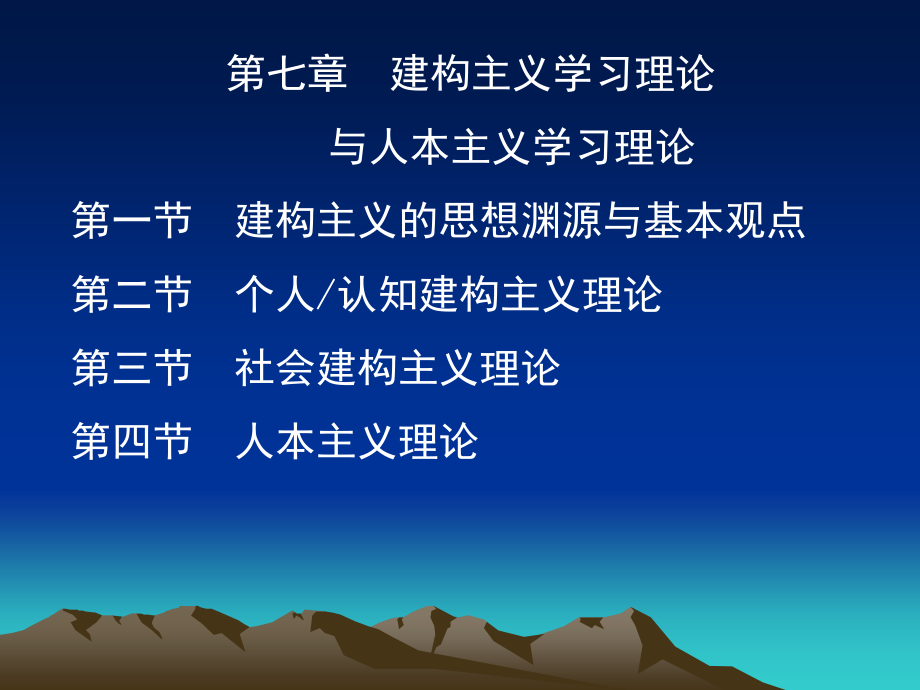 第七章　建构主义学习理论

与人本主义学习理论

第一节　建构主义的思想渊源与基本观点

第二节　个人/认知建构主义理论

第三节　社会建构主义理论

第四节　人本主义理论